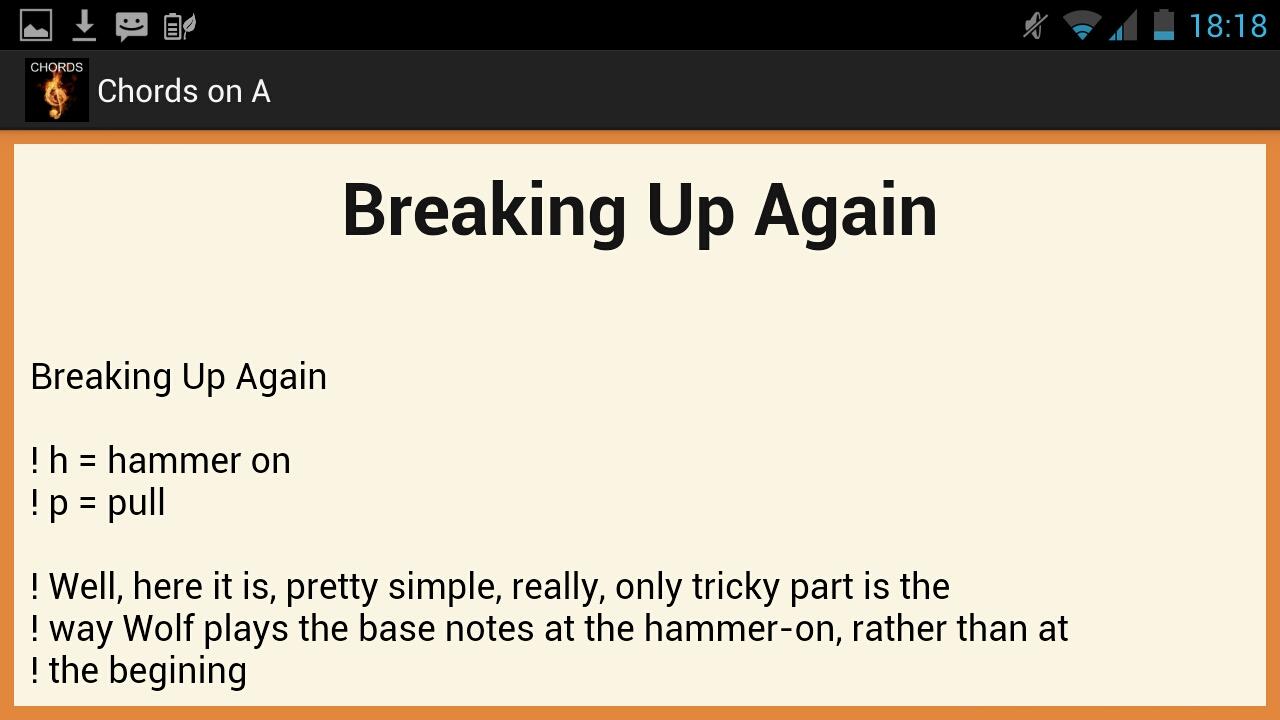 18:18

CHORDS

Chords on A

Breaking Up Again

Breaking Up Again

! h = hammer on
! p = pull

! Well, here it is, pretty simple, really, only tricky part is the
! way Wolf plays the base notes at the hammer-on, rather than at
! the begining